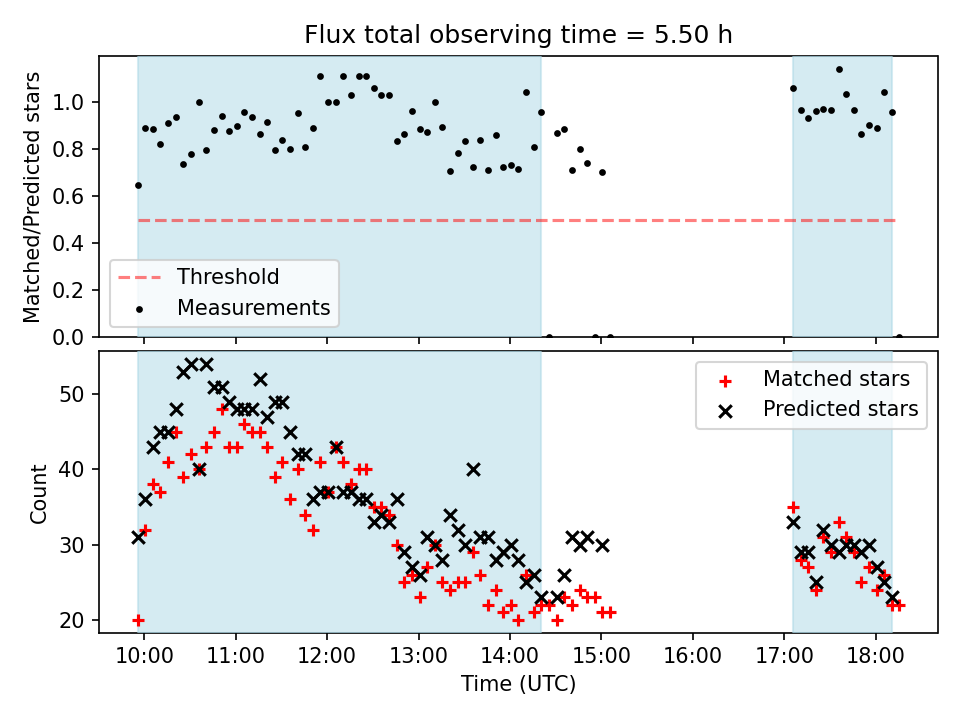 Flux total observing time = 5.50 h

Matched/Predicted stars

1.0
0.8
0.6
0.4
0.2
0.0

Threshold
Measurements

Count

50
40
30
20

Matched stars
Predicted stars

10:00 11:00 12:00 13:00 14:00 15:00 16:00 17:00 18:00

Time (UTC)